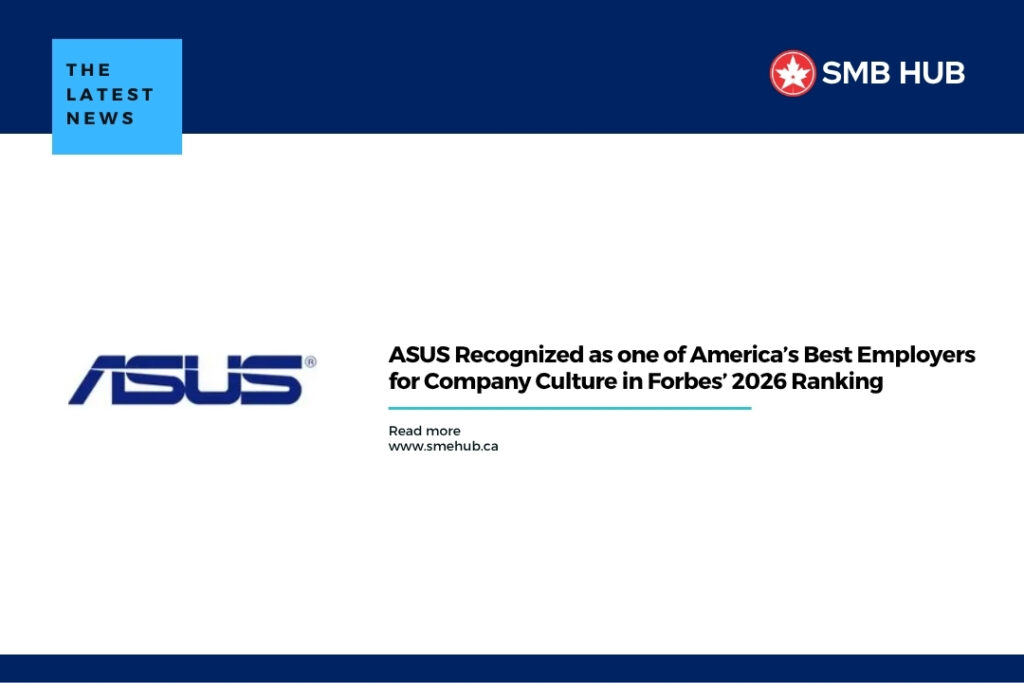 THE LATEST NEWS

SMB HUB

ASUS®

ASUS Recognized as one of America's Best Employers for Company Culture in Forbes' 2026 Ranking

Read more
www.smehub.ca